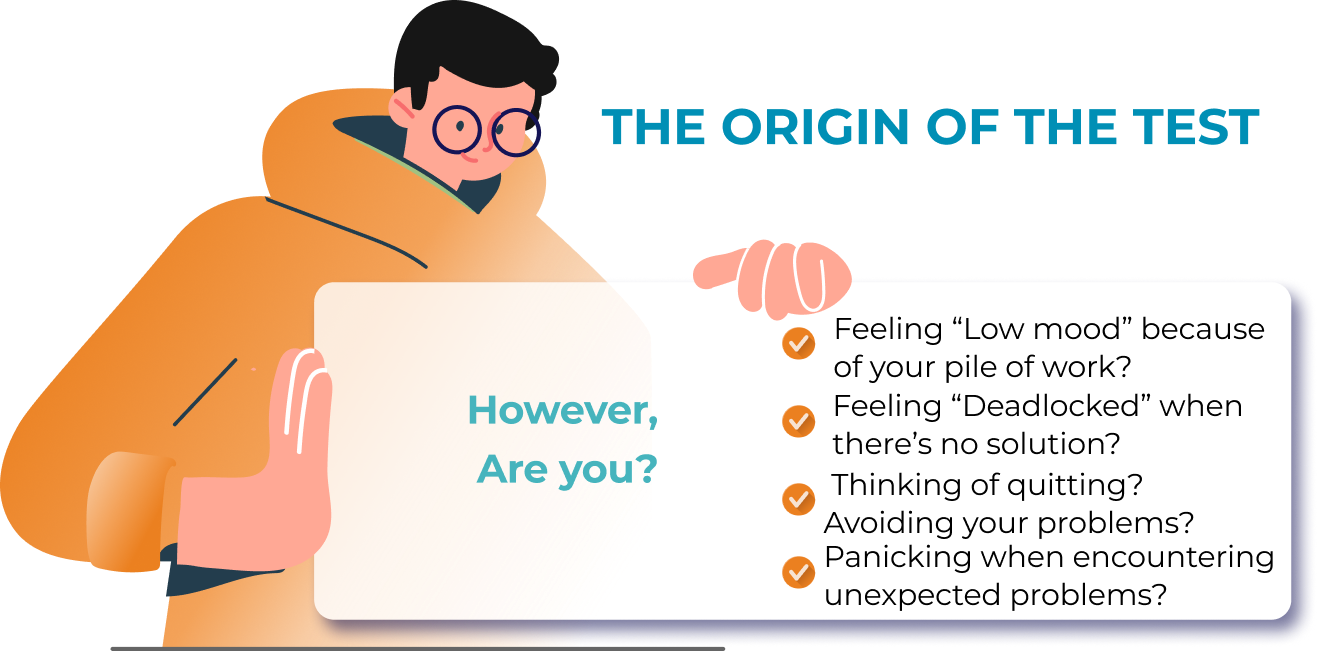 THE ORIGIN OF THE TEST

However, Are you?

Feeling “Low mood” because of your pile of work?

Feeling “Deadlocked” when there’s no solution?

Thinking of quitting?

Avoiding your problems?

Panicking when encountering unexpected problems?